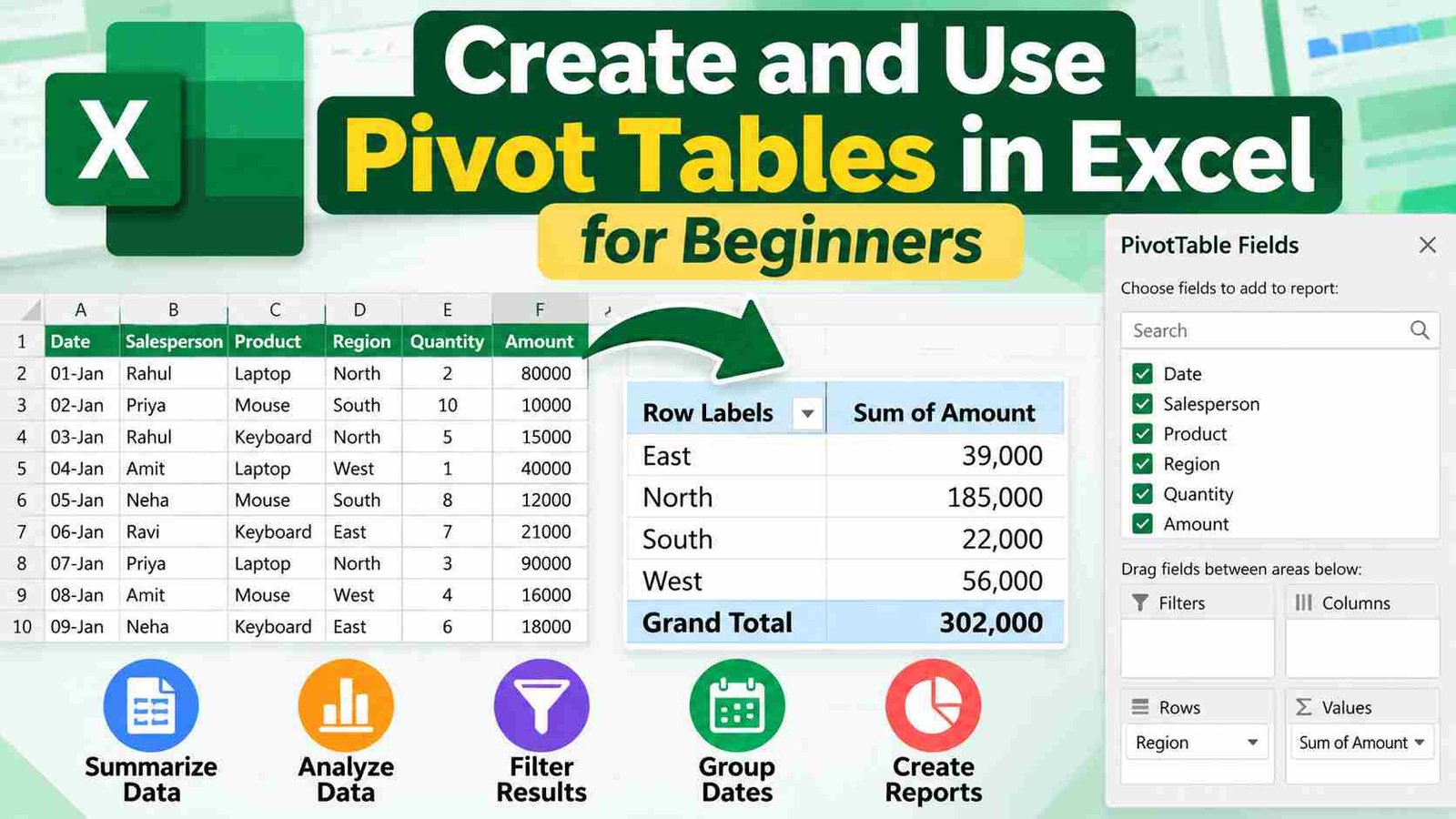 X

Create and Use
Pivot Tables in Excel
for Beginners

| | A | B | C | D | E | F |
|---|---|---|---|---|---|---|
| 1 | Date | Salesperson | Product | Region | Quantity | Amount |
| 2 | 01-Jan | Rahul | Laptop | North | 2 | 80000 |
| 3 | 02-Jan | Priya | Mouse | South | 10 | 10000 |
| 4 | 03-Jan | Rahul | Keyboard | North | 5 | 15000 |
| 5 | 04-Jan | Amit | Laptop | West | 1 | 40000 |
| 6 | 05-Jan | Neha | Mouse | South | 8 | 12000 |
| 7 | 06-Jan | Ravi | Keyboard | East | 7 | 21000 |
| 8 | 07-Jan | Priya | Laptop | North | 3 | 90000 |
| 9 | 08-Jan | Amit | Mouse | West | 4 | 16000 |
| 10 | 09-Jan | Neha | Keyboard | East | 6 | 18000 |

| Row Labels | Sum of Amount |
|---|---|
| East | 39,000 |
| North | 185,000 |
| South | 22,000 |
| West | 56,000 |
| Grand Total | 302,000 |

PivotTable Fields
Choose fields to add to report:
Search
Date
Salesperson
Product
Region
Quantity
Amount
Drag fields between areas below:
Filters
Columns
Rows
Region
Values
Sum of Amount

Summarize Data
Analyze Data
Filter Results
Group Dates
Create Reports